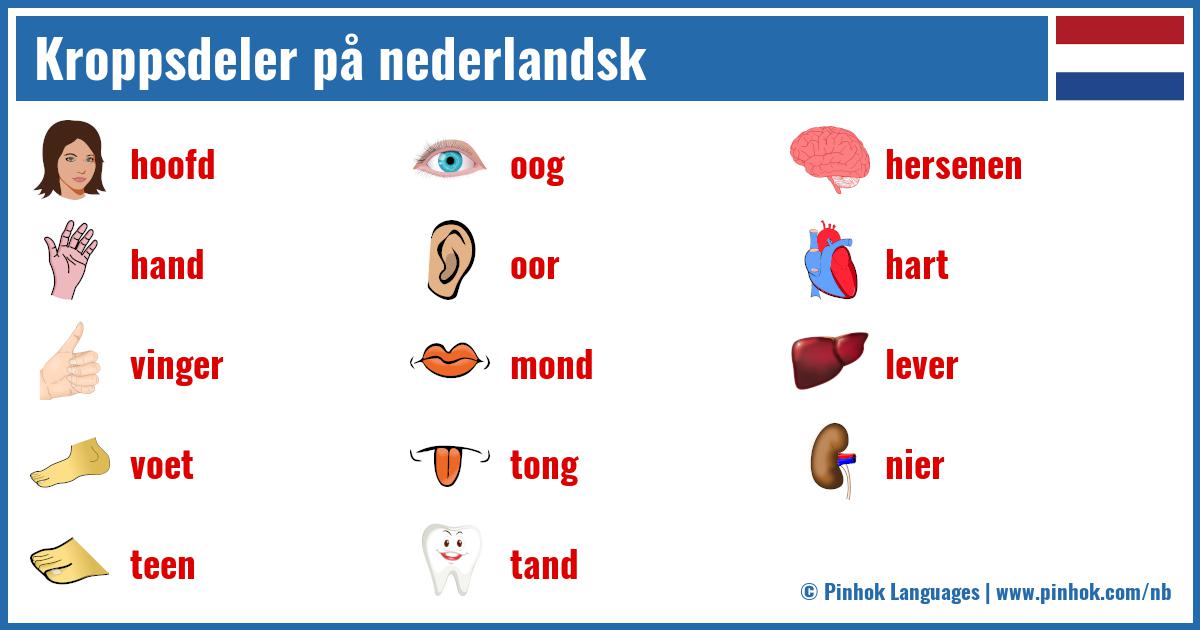 Kroppsdeler på nederlandsk

hoofd
hand
vinger
voet
teen

oog
oor
mond
tong
tand

hersenen
hart
lever
nier

© Pinhok Languages | www.pinhok.com/nb